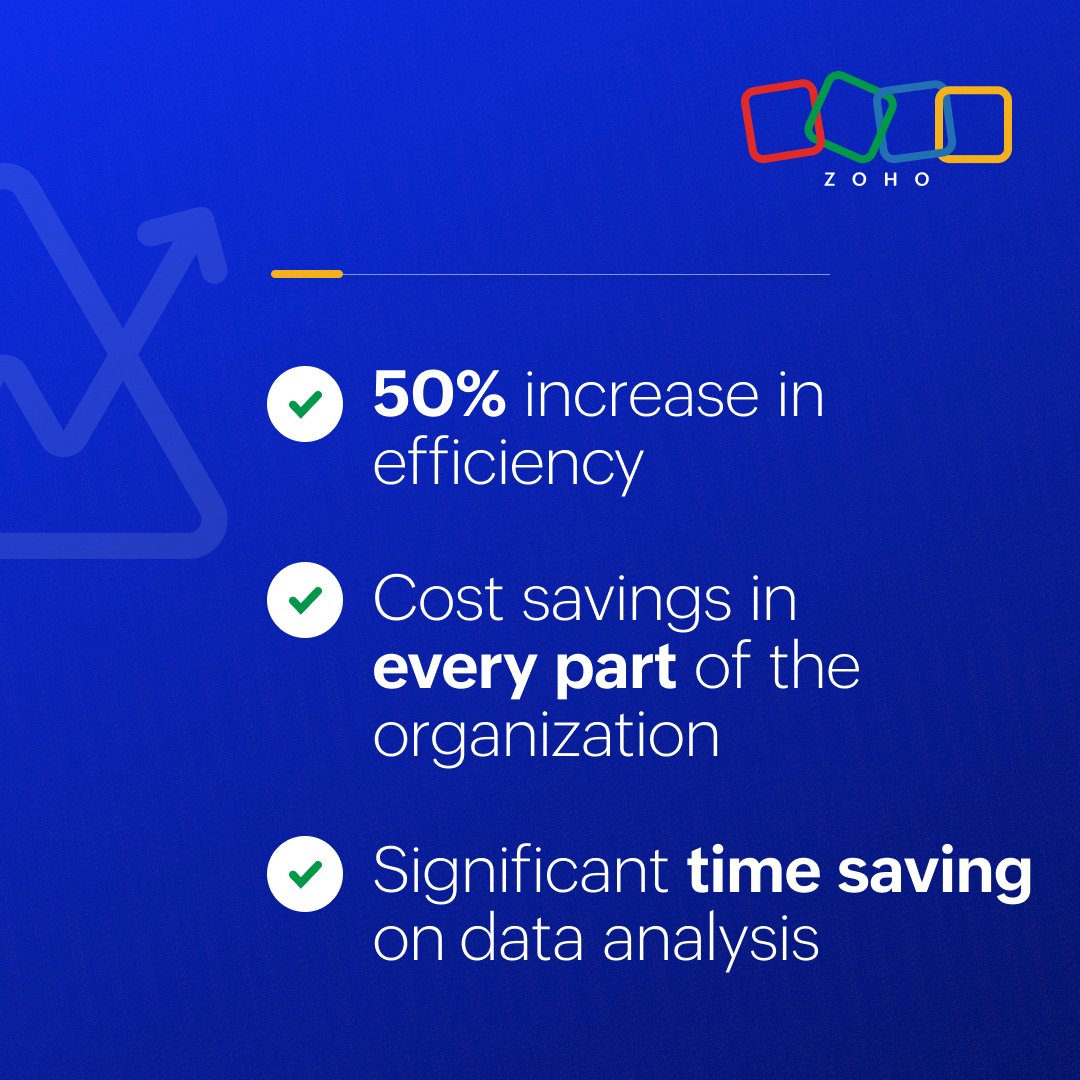 ZOHO

50% increase in efficiency

Cost savings in every part of the organization

Significant time saving on data analysis